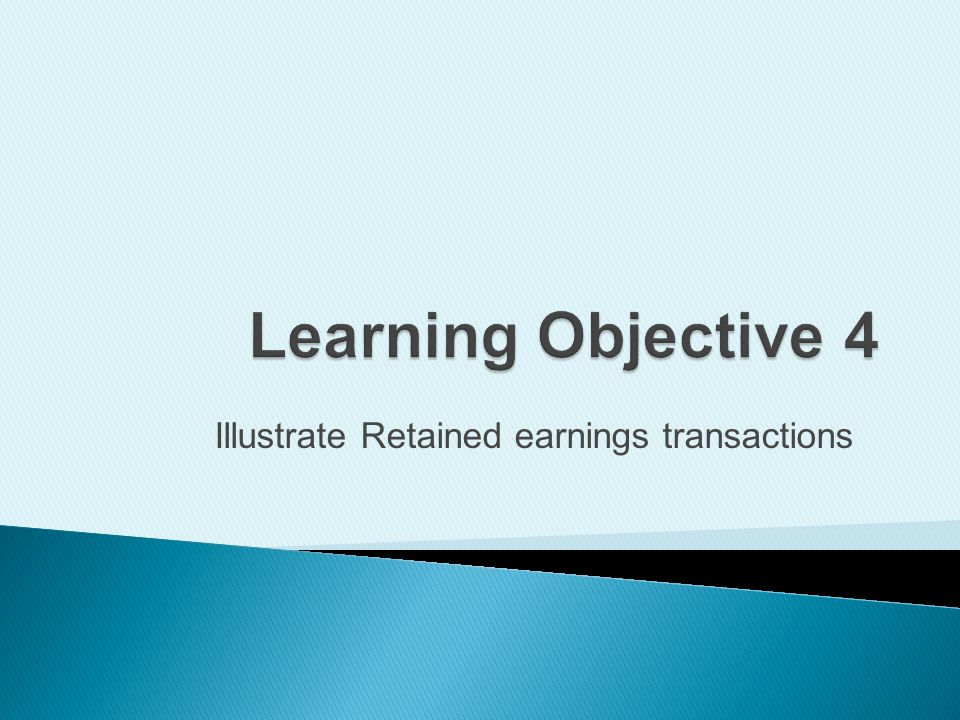 Learning Objective 4

Illustrate Retained earnings transactions